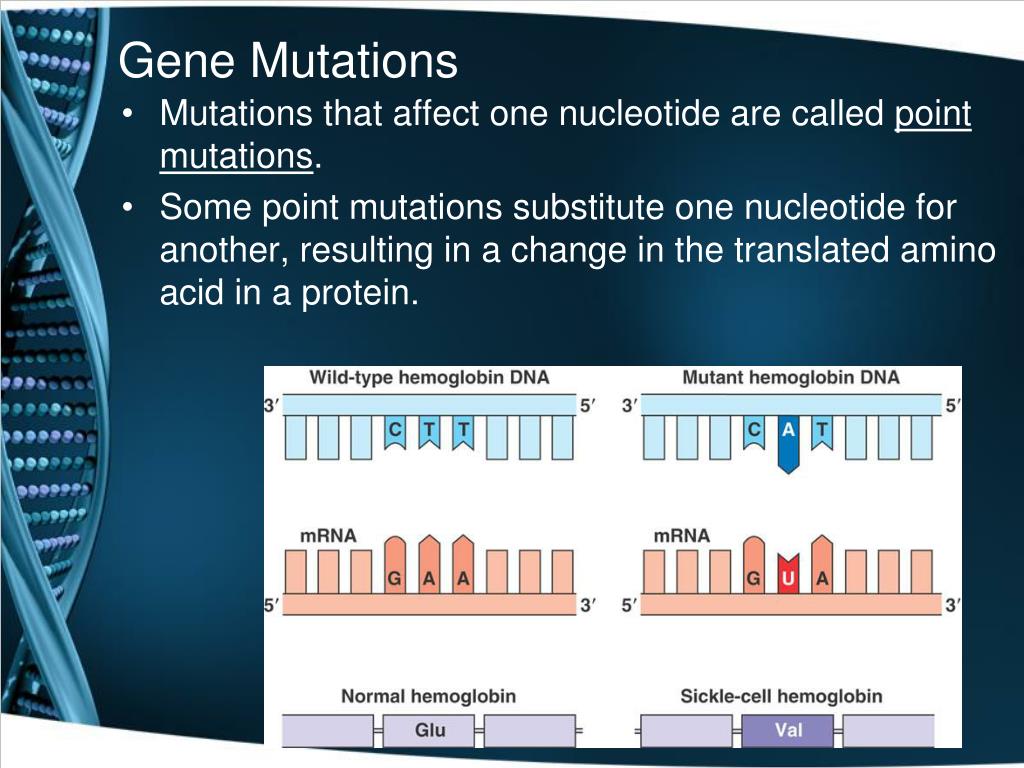 Gene Mutations

• Mutations that affect one nucleotide are called point mutations.

• Some point mutations substitute one nucleotide for another, resulting in a change in the translated amino acid in a protein.

Wild-type hemoglobin DNA

3′ 5′

C T T

mRNA

G A A

5′ 3′

Normal hemoglobin

Glu

Mutant hemoglobin DNA

3′ 5′

C A T

mRNA

G U A

5′ 3′

Sickle-cell hemoglobin

Val